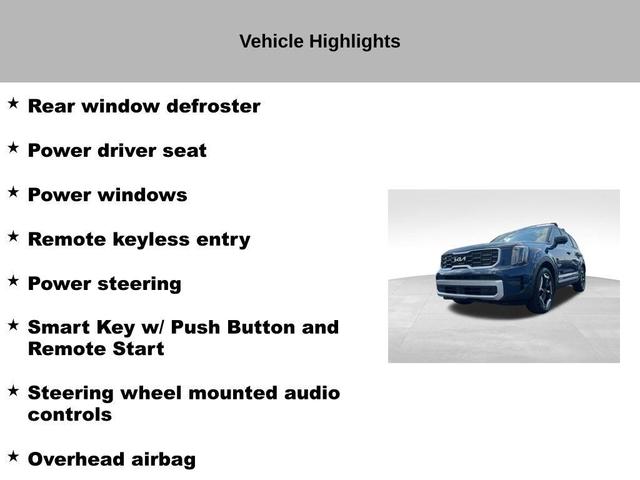 Vehicle Highlights

★ Rear window defroster

★ Power driver seat

★ Power windows

★ Remote keyless entry

★ Power steering

★ Smart Key w/ Push Button and Remote Start

★ Steering wheel mounted audio controls

★ Overhead airbag